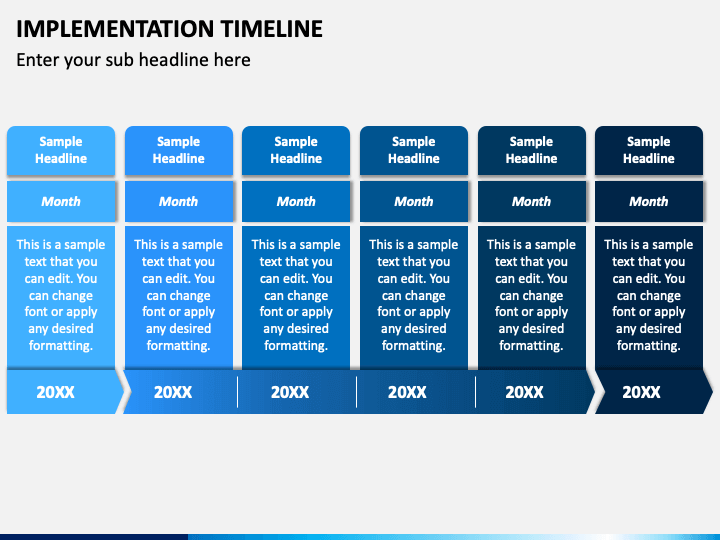 IMPLEMENTATION TIMELINE

Enter your sub headline here

Sample Headline

Month

This is a sample text that you can edit. You can change font or apply any desired formatting.

20XX

Sample Headline

Month

This is a sample text that you can edit. You can change font or apply any desired formatting.

20XX

Sample Headline

Month

This is a sample text that you can edit. You can change font or apply any desired formatting.

20XX

Sample Headline

Month

This is a sample text that you can edit. You can change font or apply any desired formatting.

20XX

Sample Headline

Month

This is a sample text that you can edit. You can change font or apply any desired formatting.

20XX

Sample Headline

Month

This is a sample text that you can edit. You can change font or apply any desired formatting.

20XX